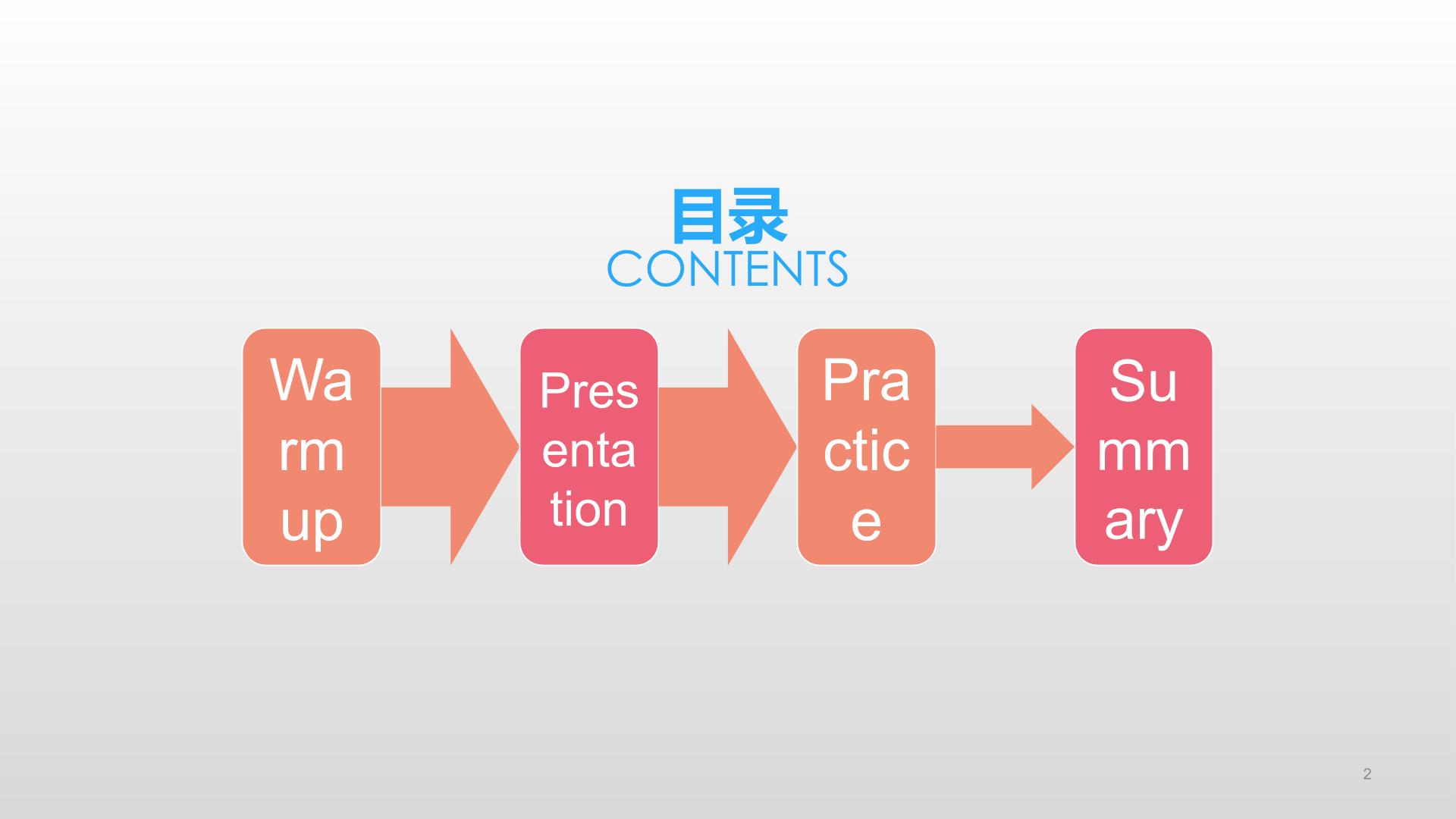 目录
CONTENTS

Warm up

Presentation

Practice

Summary

2